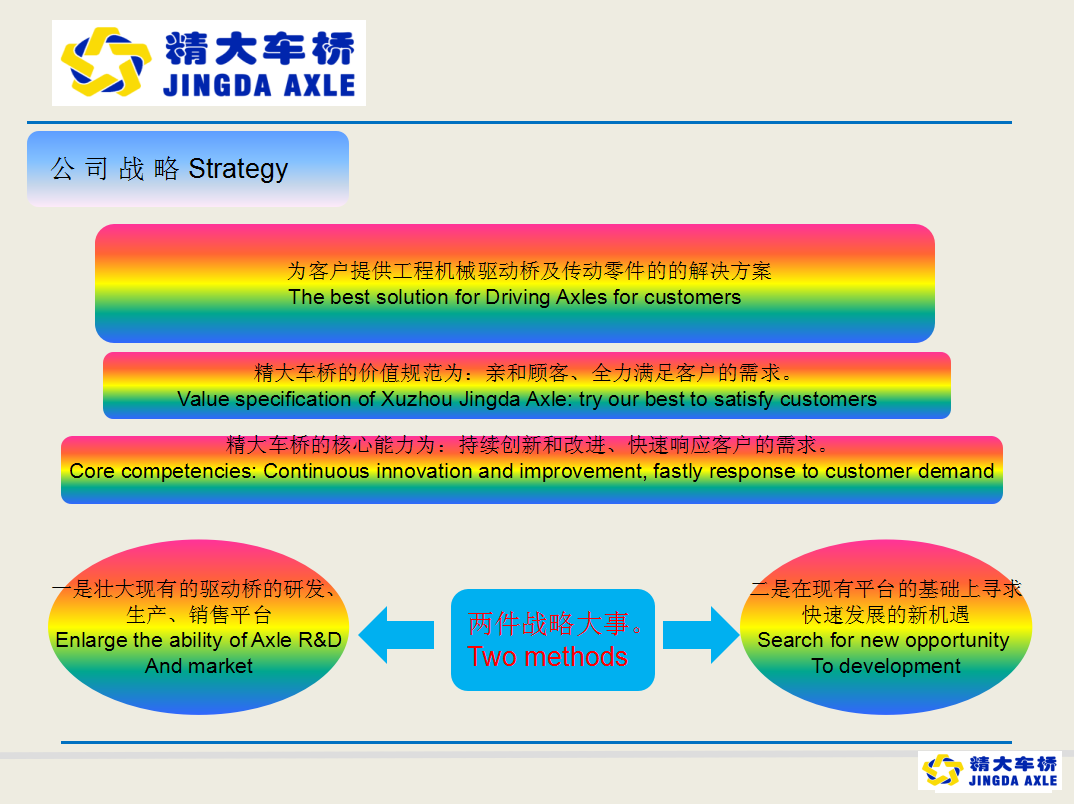 精大车桥
JINGDA AXLE

公 司 战 略 Strategy

为客户提供工程机械驱动桥及传动零件的的解决方案
The best solution for Driving Axles for customers

精大车桥的价值规范为：亲和顾客、全力满足客户的需求。
Value specification of Xuzhou Jingda Axle: try our best to satisfy customers

精大车桥的核心能力为：持续创新和改进、快速响应客户的需求。
Core competencies: Continuous innovation and improvement, fastly response to customer demand

一是壮大现有的驱动桥的研发、生产、销售平台
Enlarge the ability of Axle R&D And market

两件战略大事。
Two methods

二是在现有平台的基础上寻求快速发展的新机遇
Search for new opportunity To development

精大车桥
JINGDA AXLE